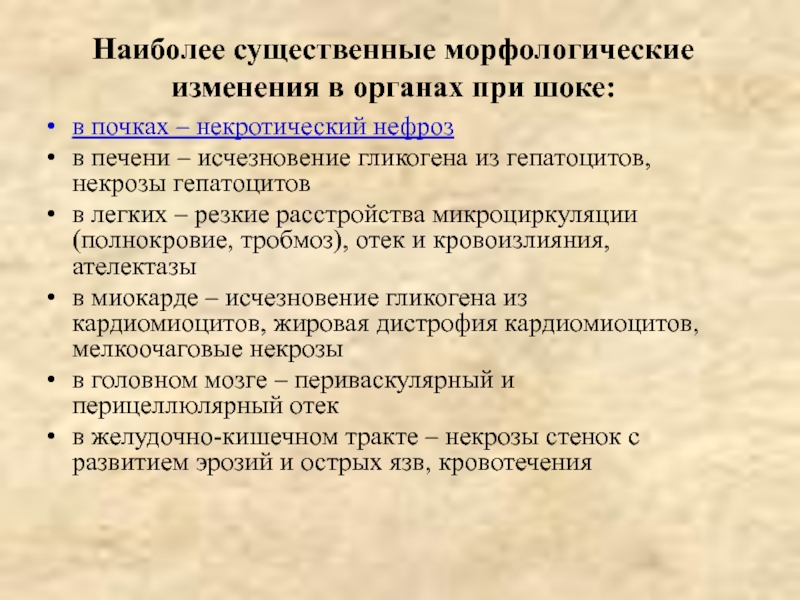 Наиболее существенные морфологические изменения в органах при шоке:

• в почках – некротический нефроз
• в печени – исчезновение гликогена из гепатоцитов, некрозы гепатоцитов
• в легких – резкие расстройства микроциркуляции (полнокровие, тробмоз), отек и кровоизлияния, ателектазы
• в миокарде – исчезновение гликогена из кардиомиоцитов, жировая дистрофия кардиомиоцитов, мелкоочаговые некрозы
• в головном мозге – периваскулярный и перицеллюлярный отек
• в желудочно-кишечном тракте – некрозы стенок с развитием эрозий и острых язв, кровотечения